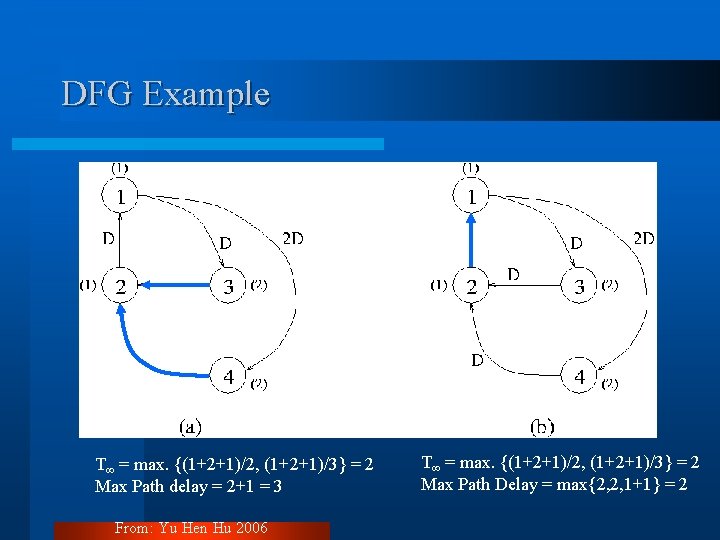 DFG Example

(1)
1
D
D
2D
(1) 2
3 (2)
4 (2)
(a)

(1)
1
D
2D
(1) 2
D
3 (2)
D
4 (2)
(b)

$T_\infty$ = max. {(1+2+1)/2, (1+2+1)/3} = 2
Max Path delay = 2+1 = 3

$T_\infty$ = max. {(1+2+1)/2, (1+2+1)/3} = 2
Max Path Delay = max{2,2,1+1} = 2

From: Yu Hen Hu 2006